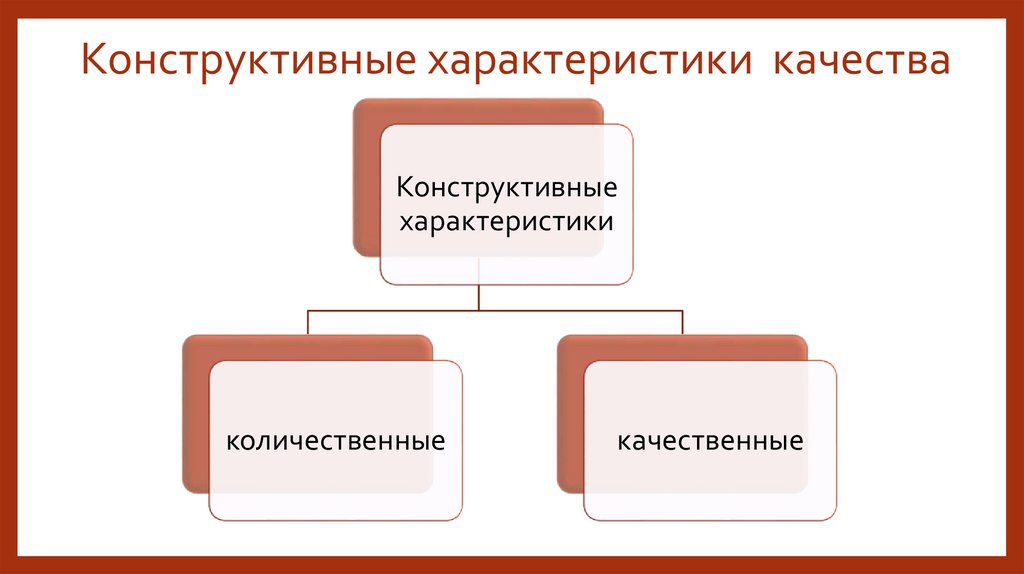 Конструктивные характеристики качества

Конструктивные характеристики

количественные

качественные